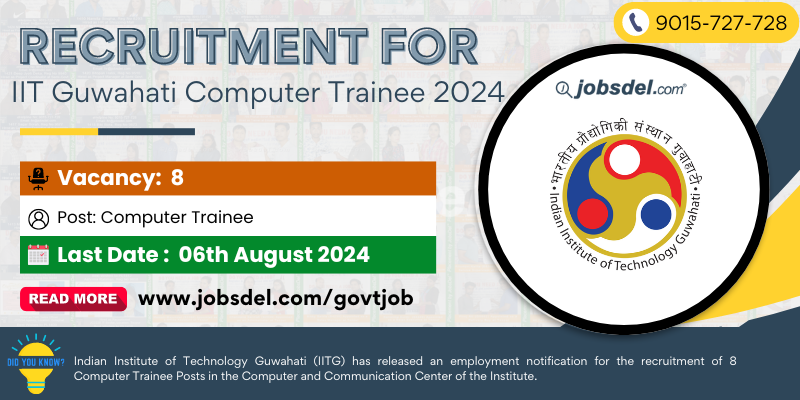 9015-727-728

RECRUITMENT FOR

IIT Guwahati Computer Trainee 2024

jobsdel.com

भारतीय प्रौद्योगिकी संस्थान गुवाहाटी

Indian Institute of Technology Guwahati

Vacancy: 8

Post: Computer Trainee

Last Date : 06th August 2024

READ MORE www.jobsdel.com/govtjob

DID YOU KNOW?

Indian Institute of Technology Guwahati (IITG) has released an employment notification for the recruitment of 8 Computer Trainee Posts in the Computer and Communication Center of the Institute.